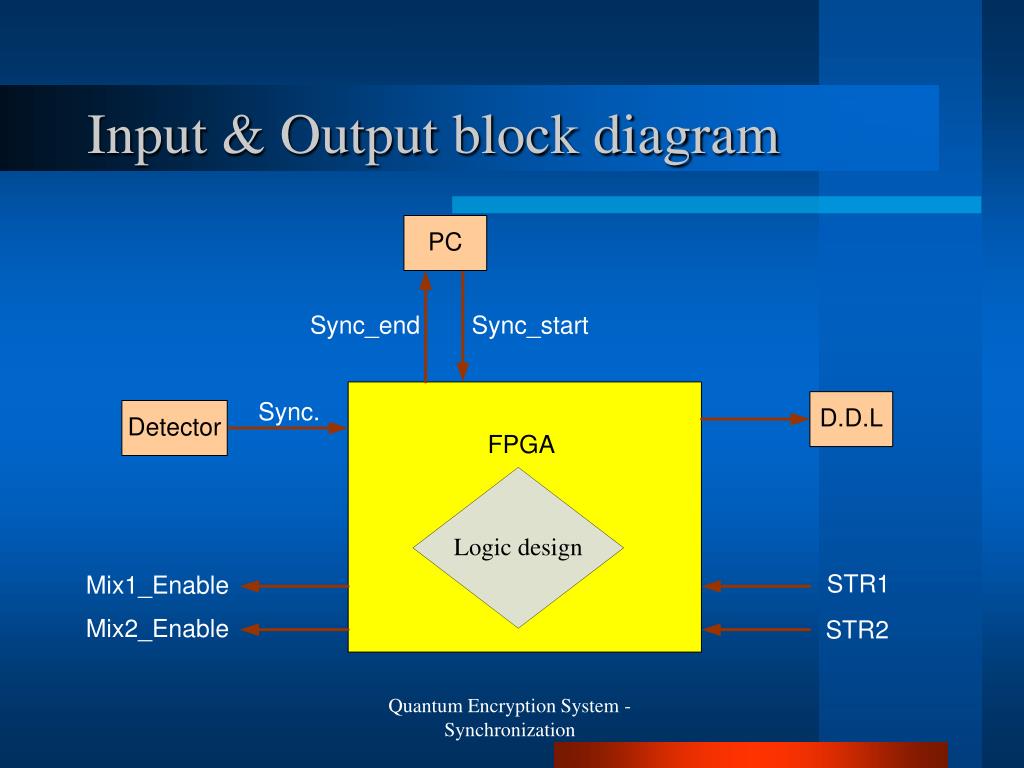 Input & Output block diagram

PC

Sync_end

Sync_start

Detector

Sync.

FPGA

D.D.L

Logic design

Mix1_Enable

Mix2_Enable

STR1

STR2

Quantum Encryption System - Synchronization